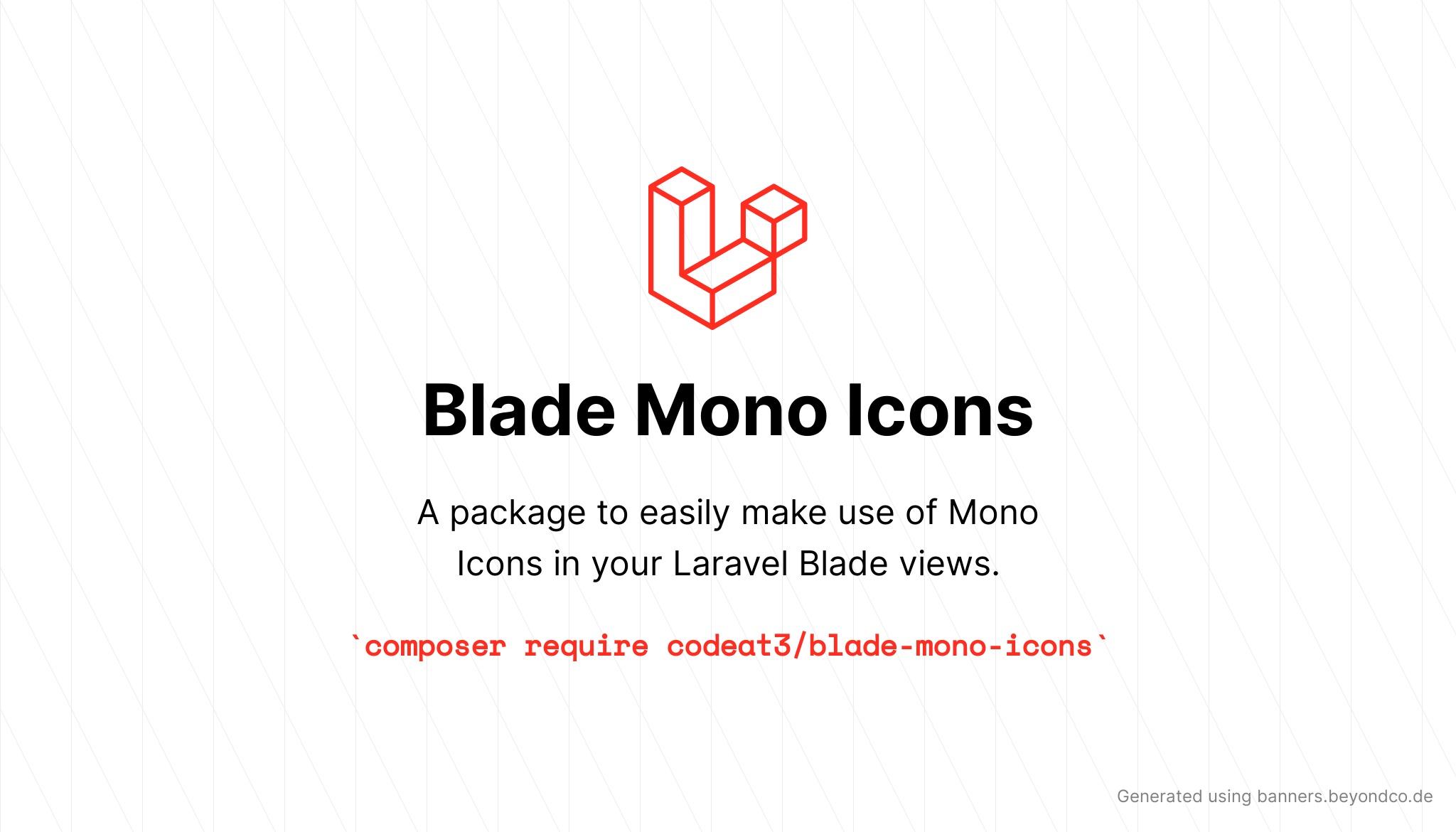 Blade Mono Icons

A package to easily make use of Mono Icons in your Laravel Blade views.

`composer require codeat3/blade-mono-icons`

Generated using banners.beyondco.de